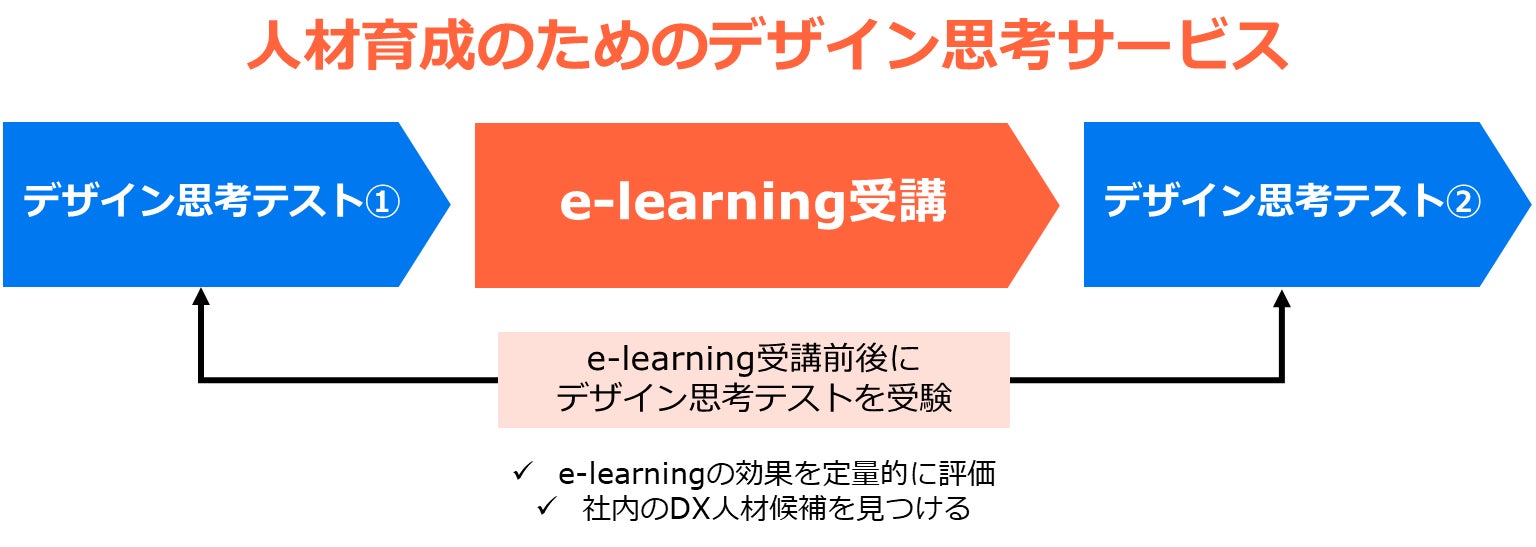 人材育成のためのデザイン思考サービス

デザイン思考テスト①

e-learning受講

デザイン思考テスト②

e-learning受講前後に
デザイン思考テストを受験

✓ e-learningの効果を定量的に評価
✓ 社内のDX人材候補を見つける